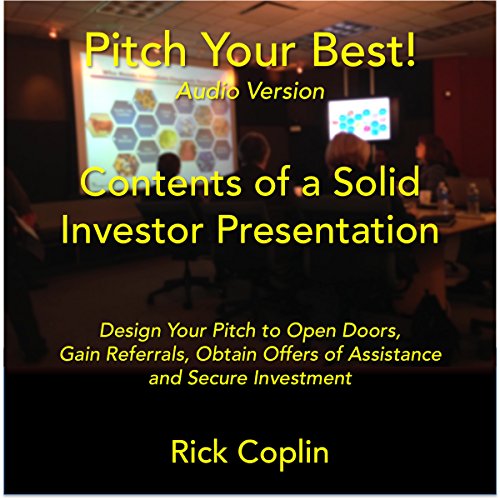 Pitch Your Best!
Audio Version

Contents of a Solid Investor Presentation

Design Your Pitch to Open Doors, Gain Referrals, Obtain Offers of Assistance and Secure Investment

Rick Coplin